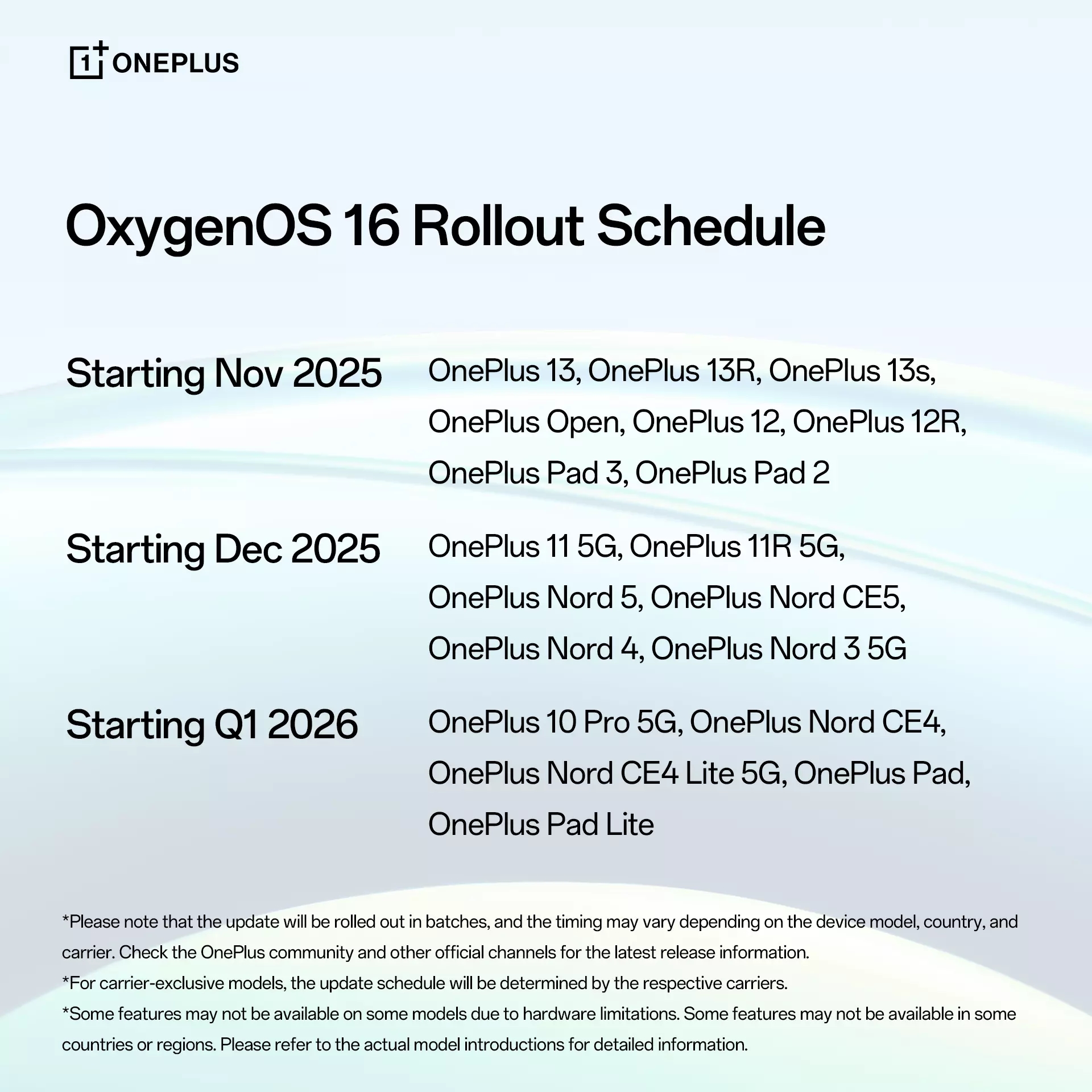 1+ ONEPLUS

OxygenOS 16 Rollout Schedule

Starting Nov 2025

OnePlus 13, OnePlus 13R, OnePlus 13s, OnePlus Open, OnePlus 12, OnePlus 12R, OnePlus Pad 3, OnePlus Pad 2

Starting Dec 2025

OnePlus 11 5G, OnePlus 11R 5G, OnePlus Nord 5, OnePlus Nord CE5, OnePlus Nord 4, OnePlus Nord 3 5G

Starting Q1 2026

OnePlus 10 Pro 5G, OnePlus Nord CE4, OnePlus Nord CE4 Lite 5G, OnePlus Pad, OnePlus Pad Lite

*Please note that the update will be rolled out in batches, and the timing may vary depending on the device model, country, and carrier. Check the OnePlus community and other official channels for the latest release information.

*For carrier-exclusive models, the update schedule will be determined by the respective carriers.

*Some features may not be available on some models due to hardware limitations. Some features may not be available in some countries or regions. Please refer to the actual model introductions for detailed information.